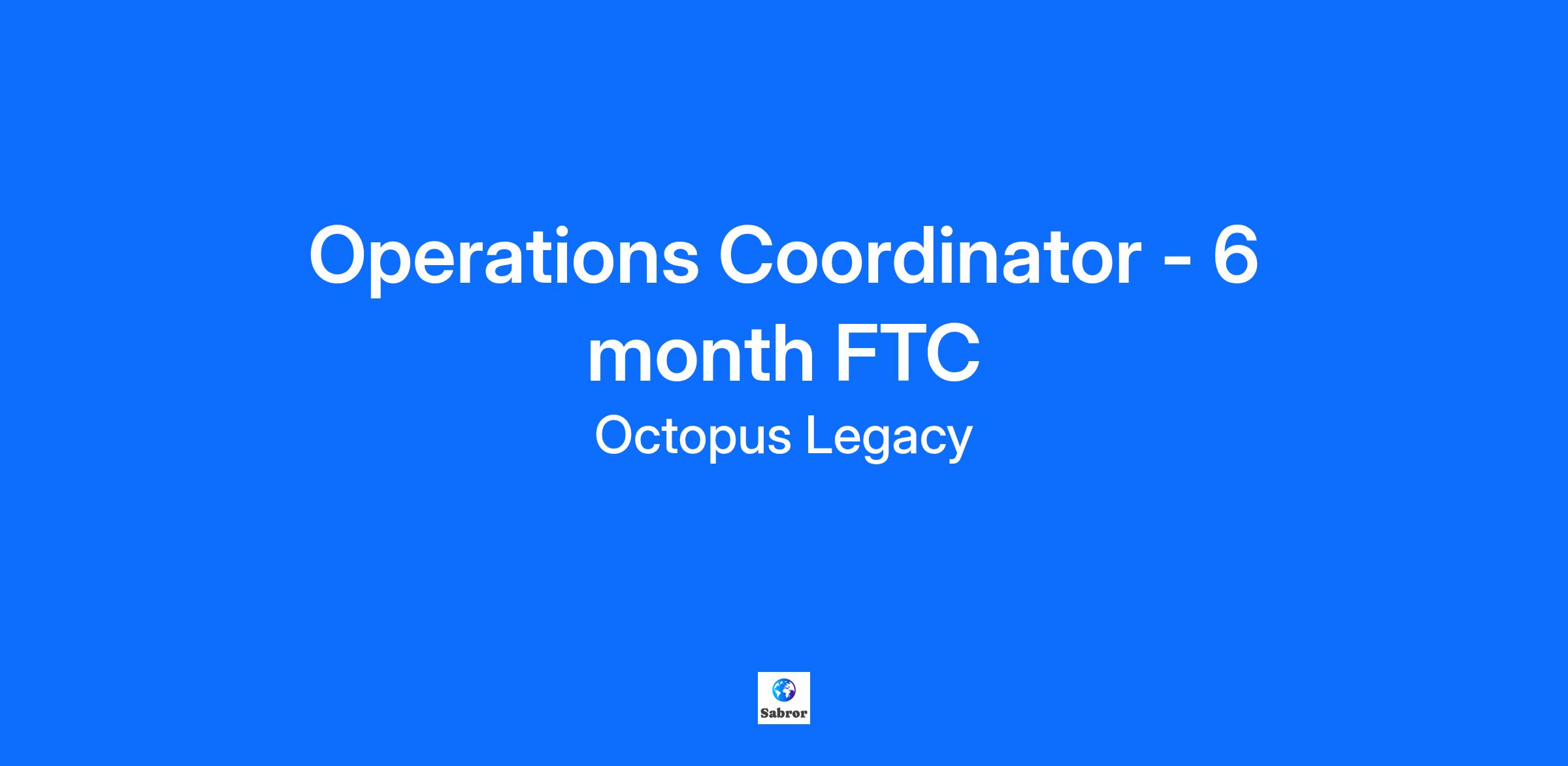 Operations Coordinator - 6 month FTC

Octopus Legacy

Sabror